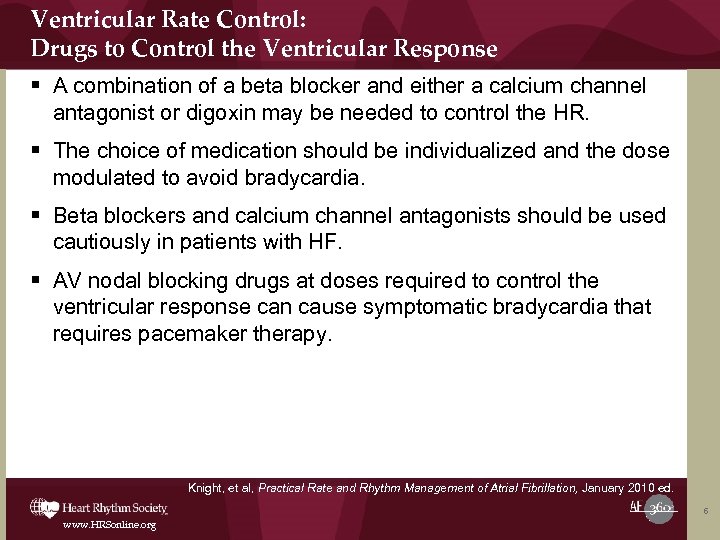 Ventricular Rate Control:
Drugs to Control the Ventricular Response

▪ A combination of a beta blocker and either a calcium channel antagonist or digoxin may be needed to control the HR.

▪ The choice of medication should be individualized and the dose modulated to avoid bradycardia.

▪ Beta blockers and calcium channel antagonists should be used cautiously in patients with HF.

▪ AV nodal blocking drugs at doses required to control the ventricular response can cause symptomatic bradycardia that requires pacemaker therapy.

Knight, et al, Practical Rate and Rhythm Management of Atrial Fibrillation, January 2010 ed.

Heart Rhythm Society
www.HRSonline.org

AF 360

6